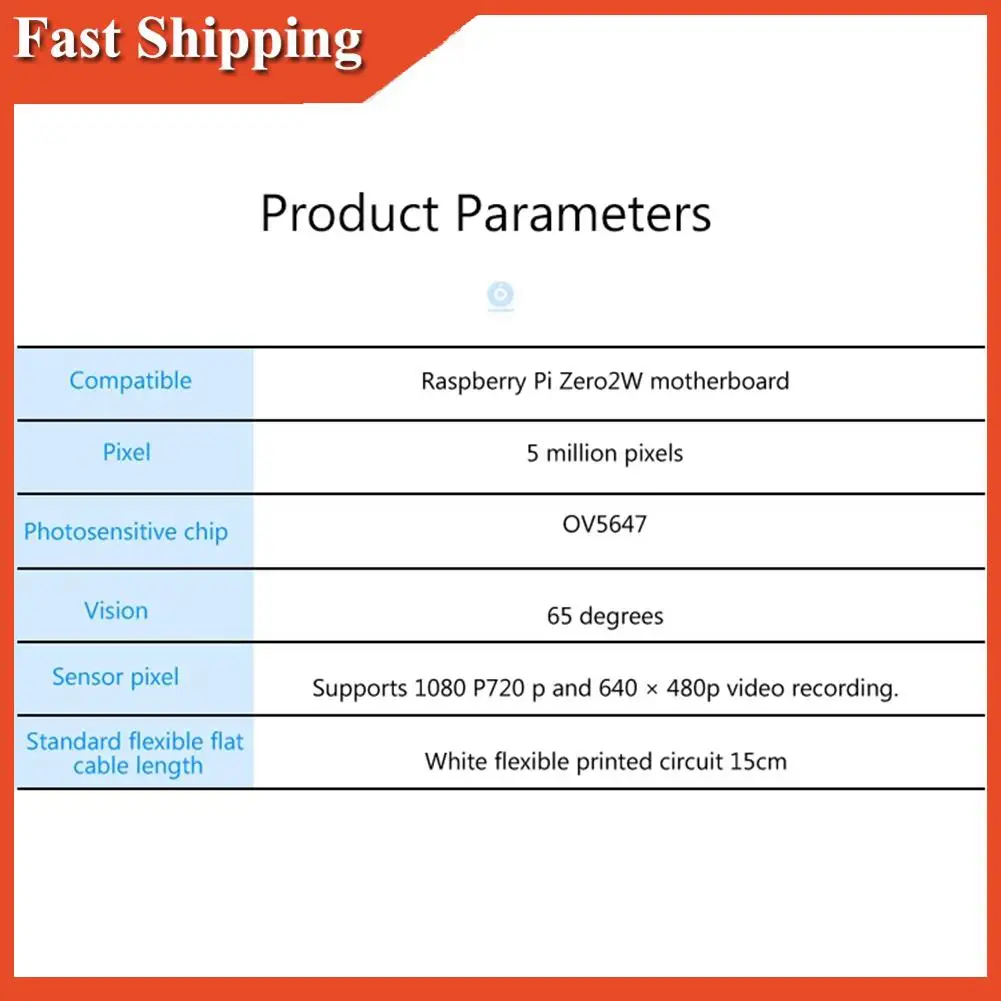 Fast Shipping

Product Parameters

| Compatible | Raspberry Pi Zero2W motherboard |
|---|---|
| Pixel | 5 million pixels |
| Photosensitive chip | OV5647 |
| Vision | 65 degrees |
| Sensor pixel | Supports 1080 P720 p and 640 × 480p video recording. |
| Standard flexible flat cable length | White flexible printed circuit 15cm |